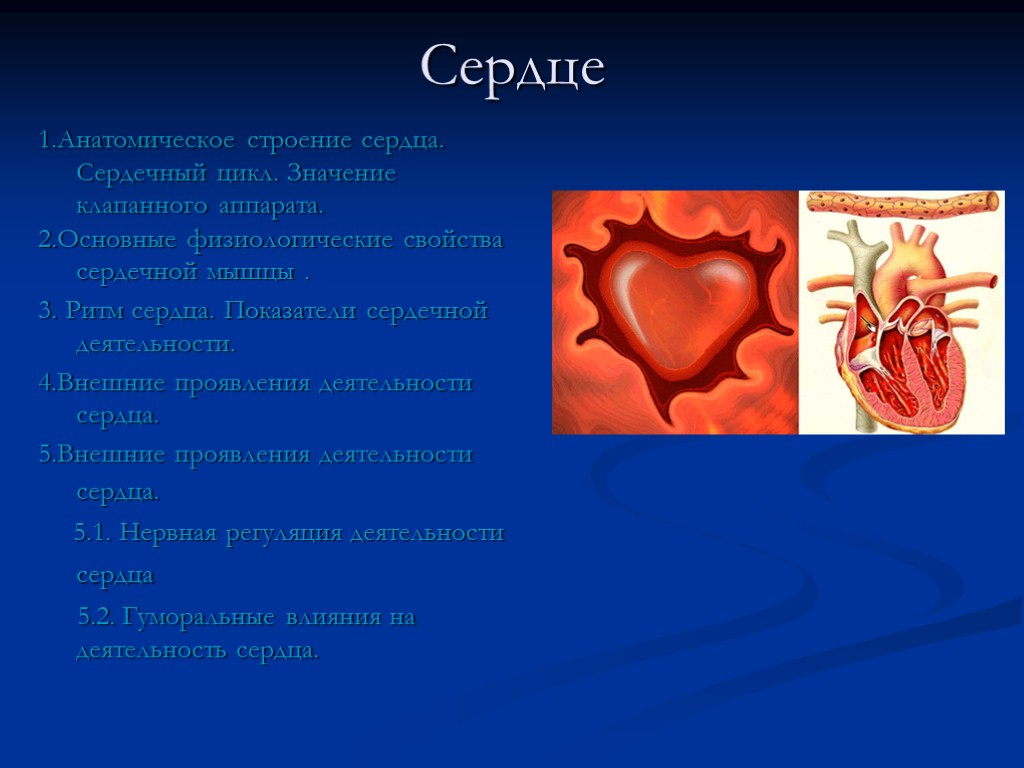 Сердце

1.Анатомическое строение сердца. Сердечный цикл. Значение клапанного аппарата.

2.Основные физиологические свойства сердечной мышцы .

3. Ритм сердца. Показатели сердечной деятельности.

4.Внешние проявления деятельности сердца.

5.Внешние проявления деятельности сердца.

5.1. Нервная регуляция деятельности сердца

5.2. Гуморальные влияния на деятельность сердца.